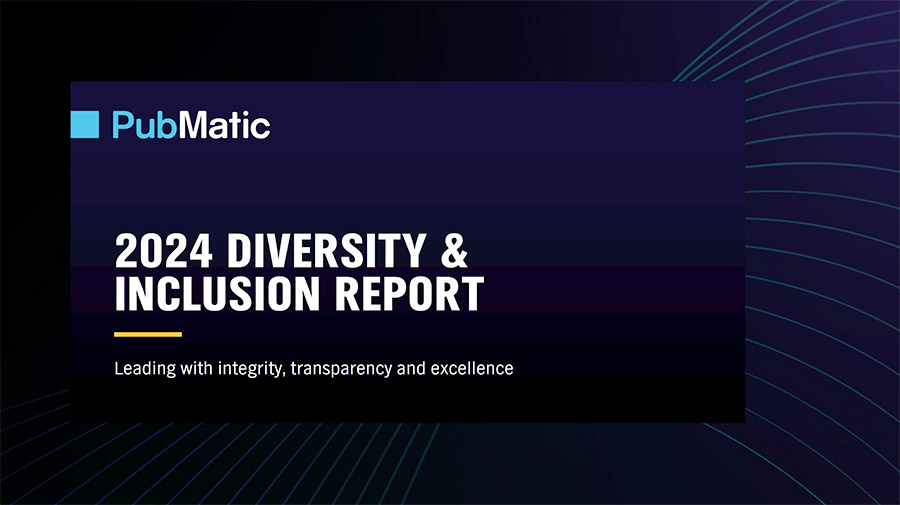 PubMatic

2024 DIVERSITY & INCLUSION REPORT

Leading with integrity, transparency and excellence